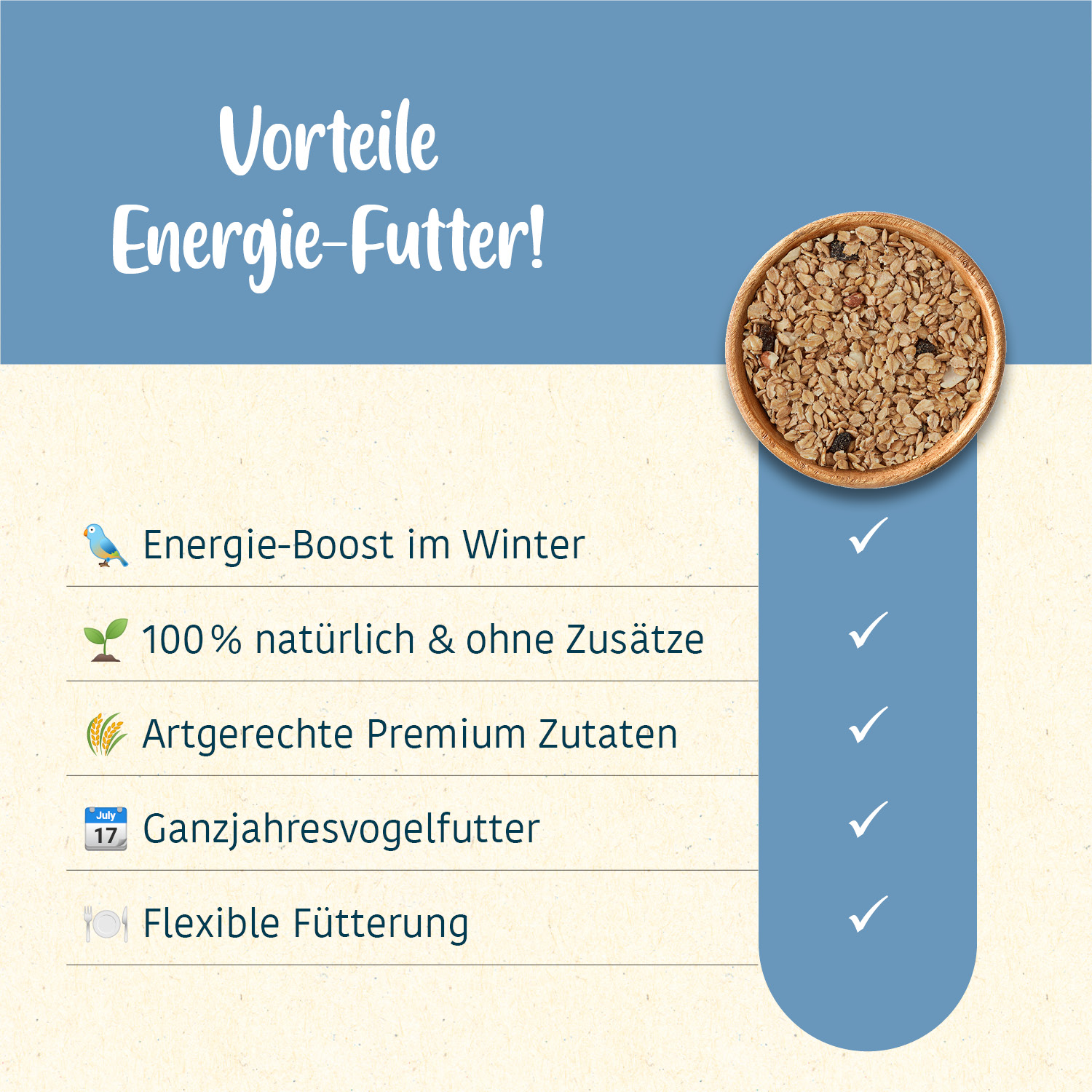 Vorteile
Energie-Futter!

Energie-Boost im Winter ✓

100 % natürlich & ohne Zusätze ✓

Artgerechte Premium Zutaten ✓

July 17 Ganzjahresvogelfutter ✓

Flexible Fütterung ✓